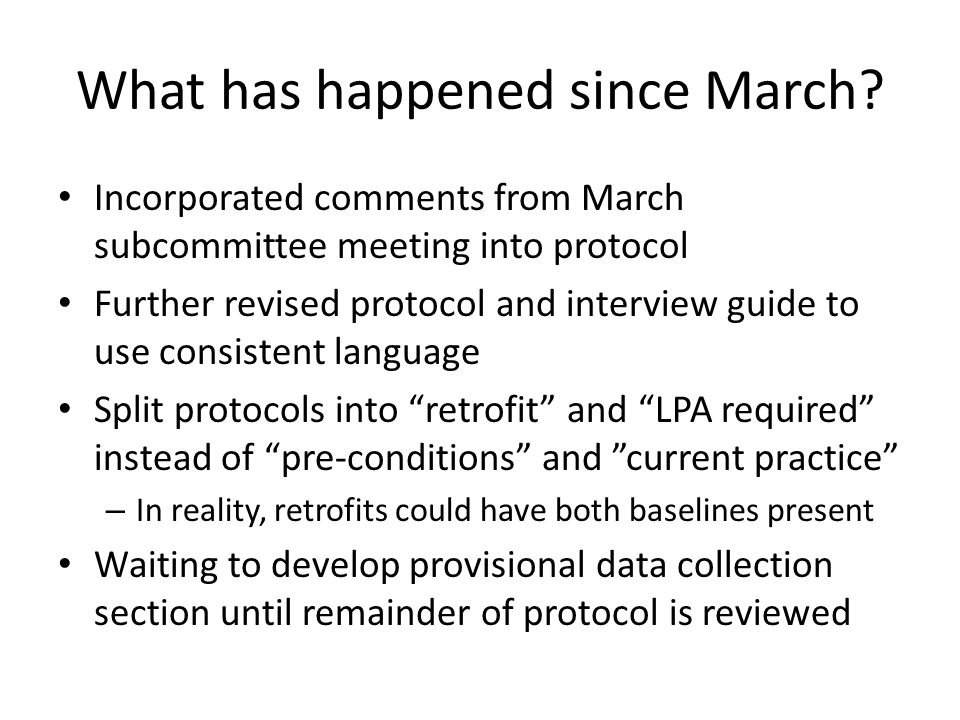 What has happened since March?

• Incorporated comments from March subcommittee meeting into protocol
• Further revised protocol and interview guide to use consistent language
• Split protocols into “retrofit” and “LPA required” instead of “pre-conditions” and ”current practice”
– In reality, retrofits could have both baselines present
• Waiting to develop provisional data collection section until remainder of protocol is reviewed